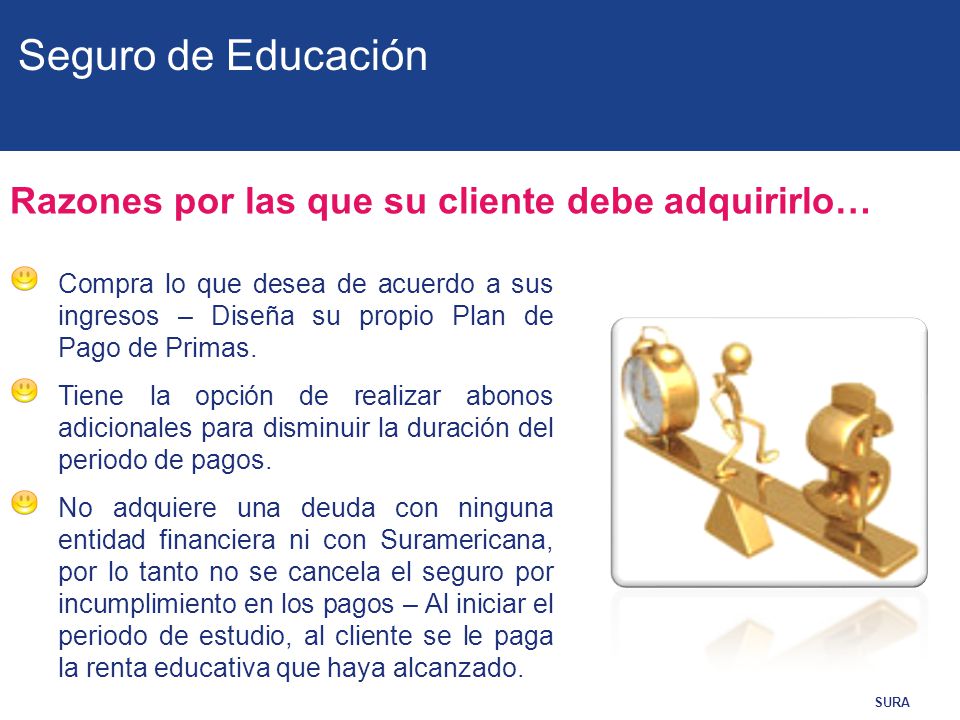 Seguro de Educación

Razones por las que su cliente debe adquirirlo…

Compra lo que desea de acuerdo a sus ingresos – Diseña su propio Plan de Pago de Primas.

Tiene la opción de realizar abonos adicionales para disminuir la duración del periodo de pagos.

No adquiere una deuda con ninguna entidad financiera ni con Suramericana, por lo tanto no se cancela el seguro por incumplimiento en los pagos – Al iniciar el periodo de estudio, al cliente se le paga la renta educativa que haya alcanzado.

SURA